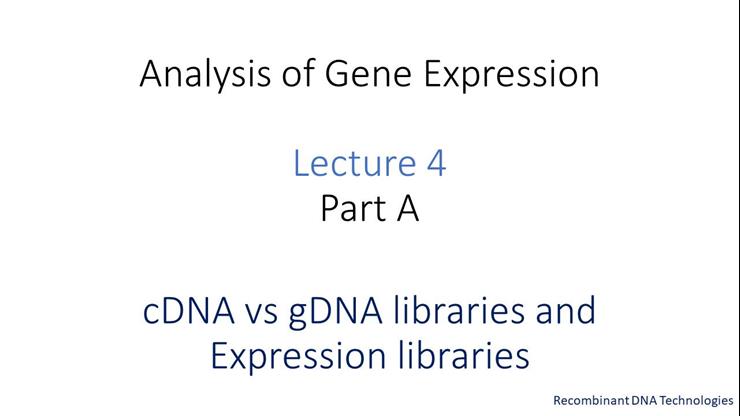 Analysis of Gene Expression

Lecture 4
Part A

cDNA vs gDNA libraries and Expression libraries

Recombinant DNA Technologies